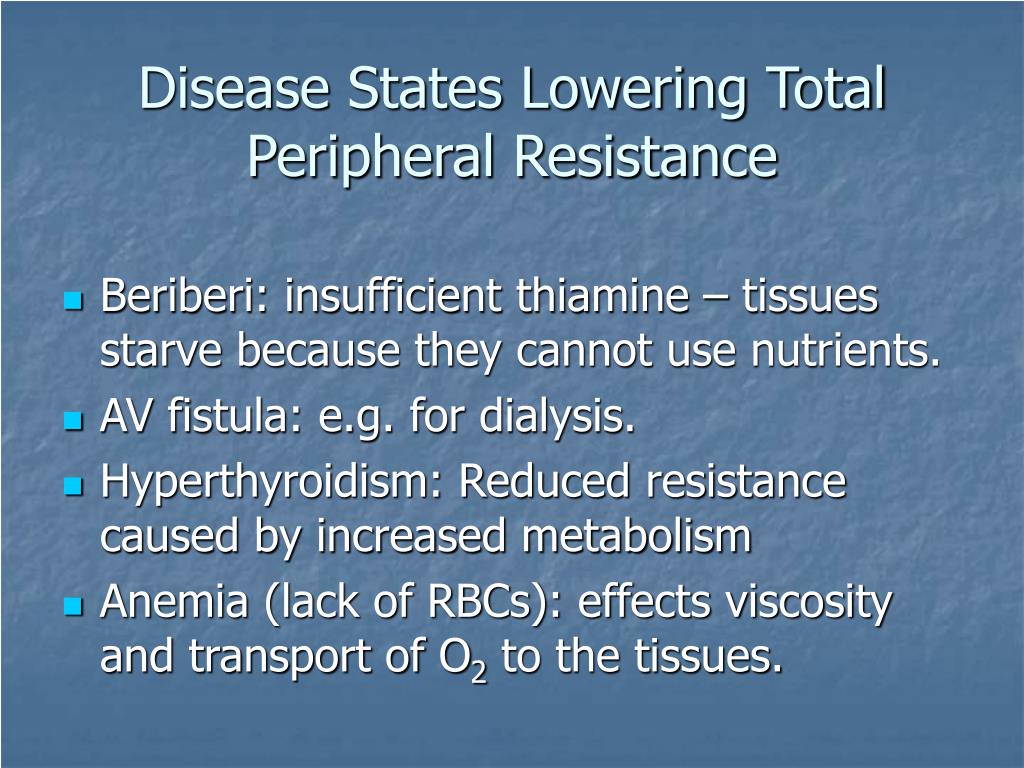 Disease States Lowering Total Peripheral Resistance

- Beriberi: insufficient thiamine – tissues starve because they cannot use nutrients.
- AV fistula: e.g. for dialysis.
- Hyperthyroidism: Reduced resistance caused by increased metabolism
- Anemia (lack of RBCs): effects viscosity and transport of $O_2$ to the tissues.